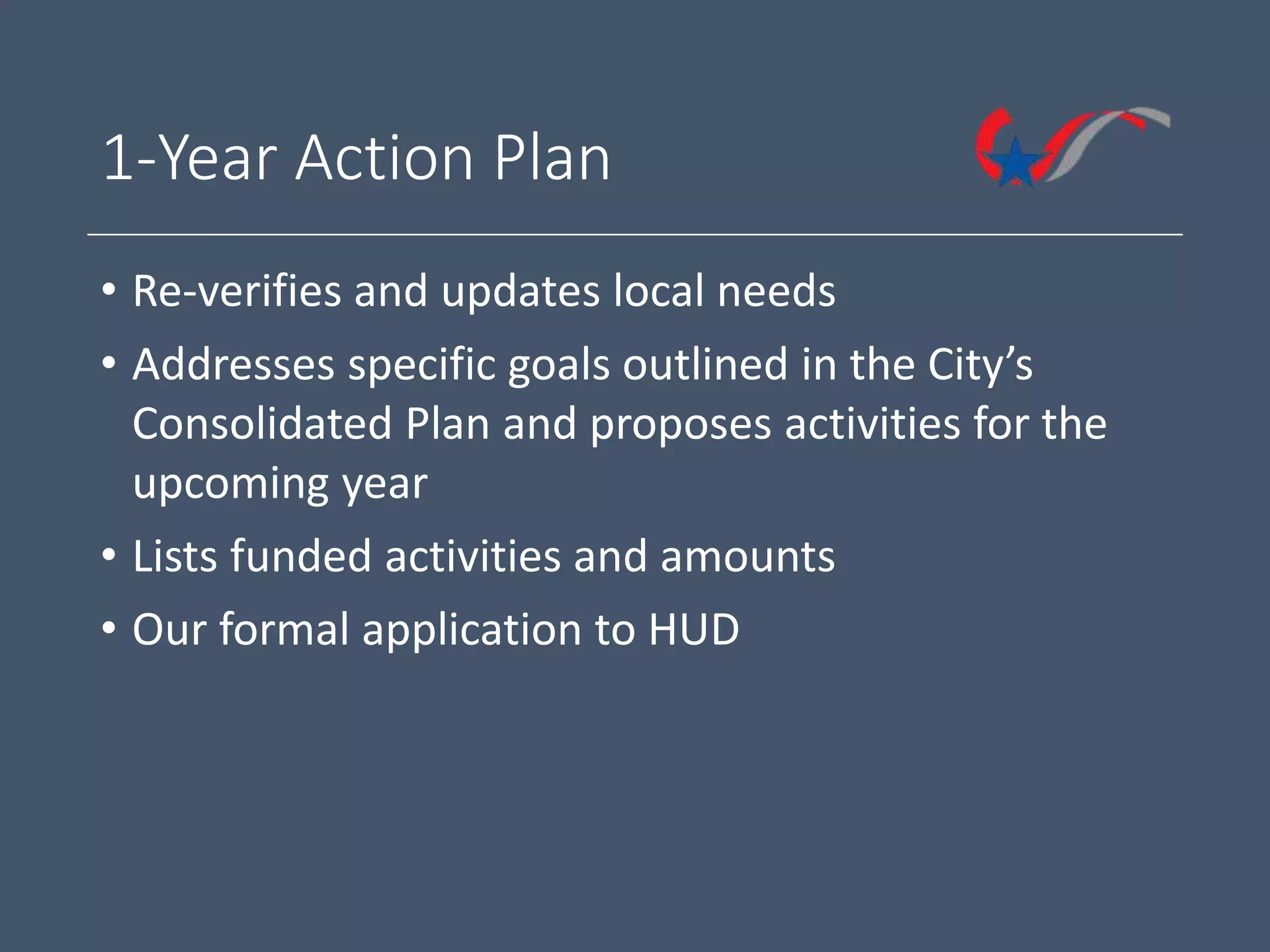 1-Year Action Plan

• Re-verifies and updates local needs
• Addresses specific goals outlined in the City's Consolidated Plan and proposes activities for the upcoming year
• Lists funded activities and amounts
• Our formal application to HUD